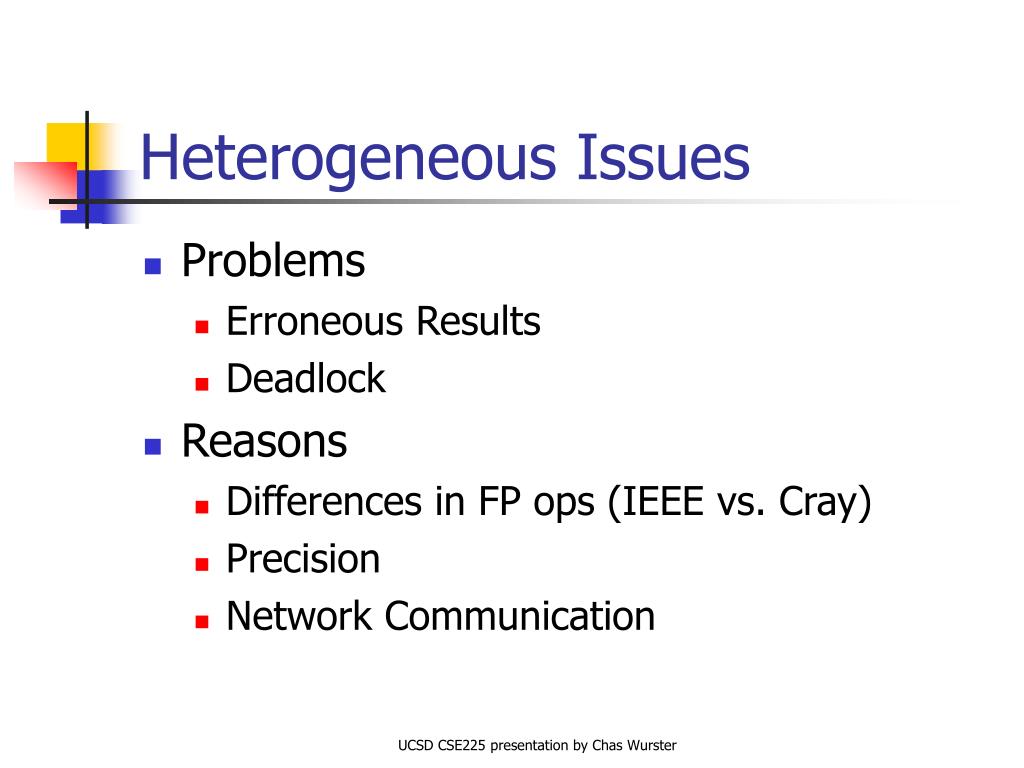 Heterogeneous Issues

- Problems
  - Erroneous Results
  - Deadlock
- Reasons
  - Differences in FP ops (IEEE vs. Cray)
  - Precision
  - Network Communication

UCSD CSE225 presentation by Chas Wurster